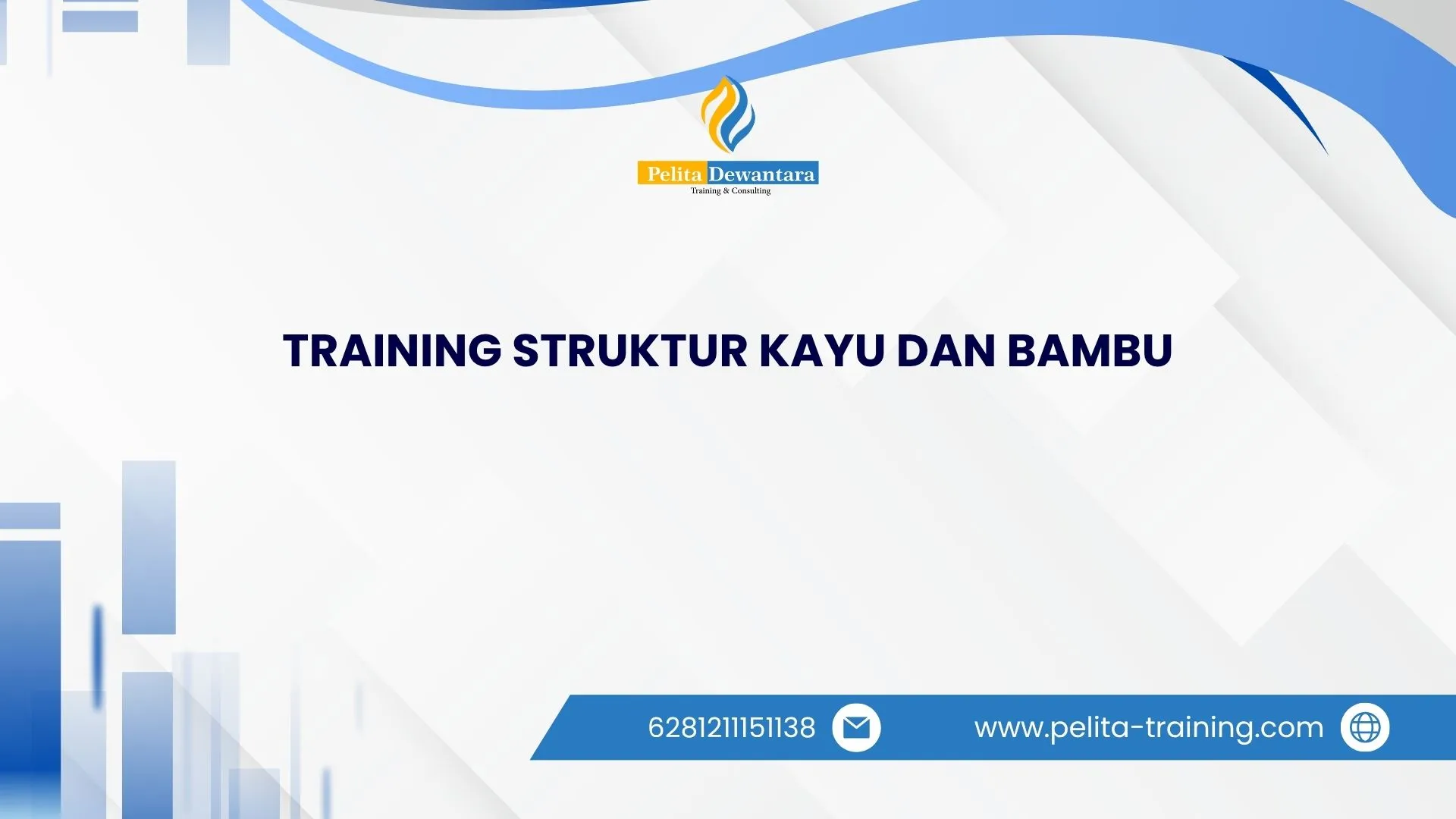 Pelita Dewantara
Training & Consulting

TRAINING STRUKTUR KAYU DAN BAMBU

6281211151138

www.pelita-training.com